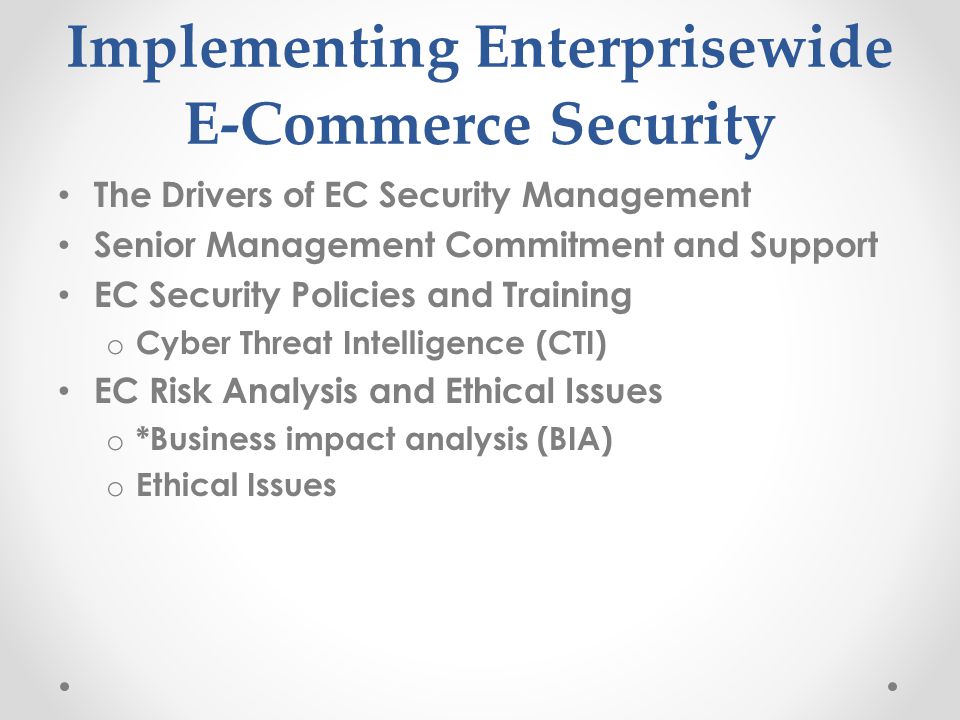 Implementing Enterprisewide E-Commerce Security

• The Drivers of EC Security Management
• Senior Management Commitment and Support
• EC Security Policies and Training
  o Cyber Threat Intelligence (CTI)
• EC Risk Analysis and Ethical Issues
  o *Business impact analysis (BIA)
  o Ethical Issues